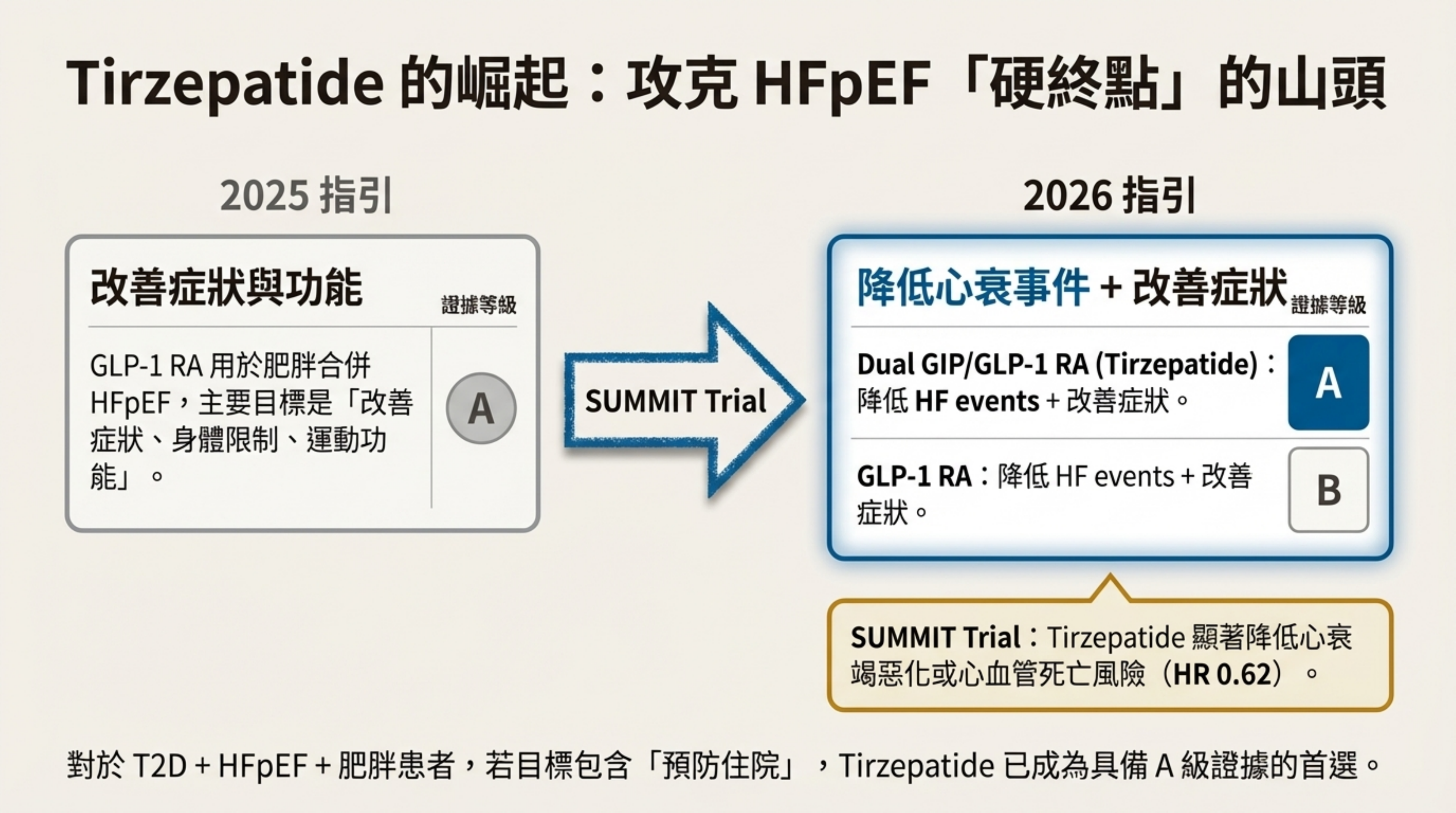 Tirzepatide 的崛起：攻克 HFpEF「硬終點」的山頭

2025 指引

改善症狀與功能

證據等級

GLP-1 RA 用於肥胖合併 HFpEF，主要目標是「改善症狀、身體限制、運動功能」。

A

SUMMIT Trial

2026 指引

降低心衰事件 + 改善症狀

證據等級

Dual GIP/GLP-1 RA (Tirzepatide)：降低 HF events + 改善症狀。

A

GLP-1 RA：降低 HF events + 改善症狀。

B

SUMMIT Trial：Tirzepatide 顯著降低心衰竭惡化或心血管死亡風險（HR 0.62）。

對於 T2D + HFpEF + 肥胖患者，若目標包含「預防住院」，Tirzepatide 已成為具備 A 級證據的首選。